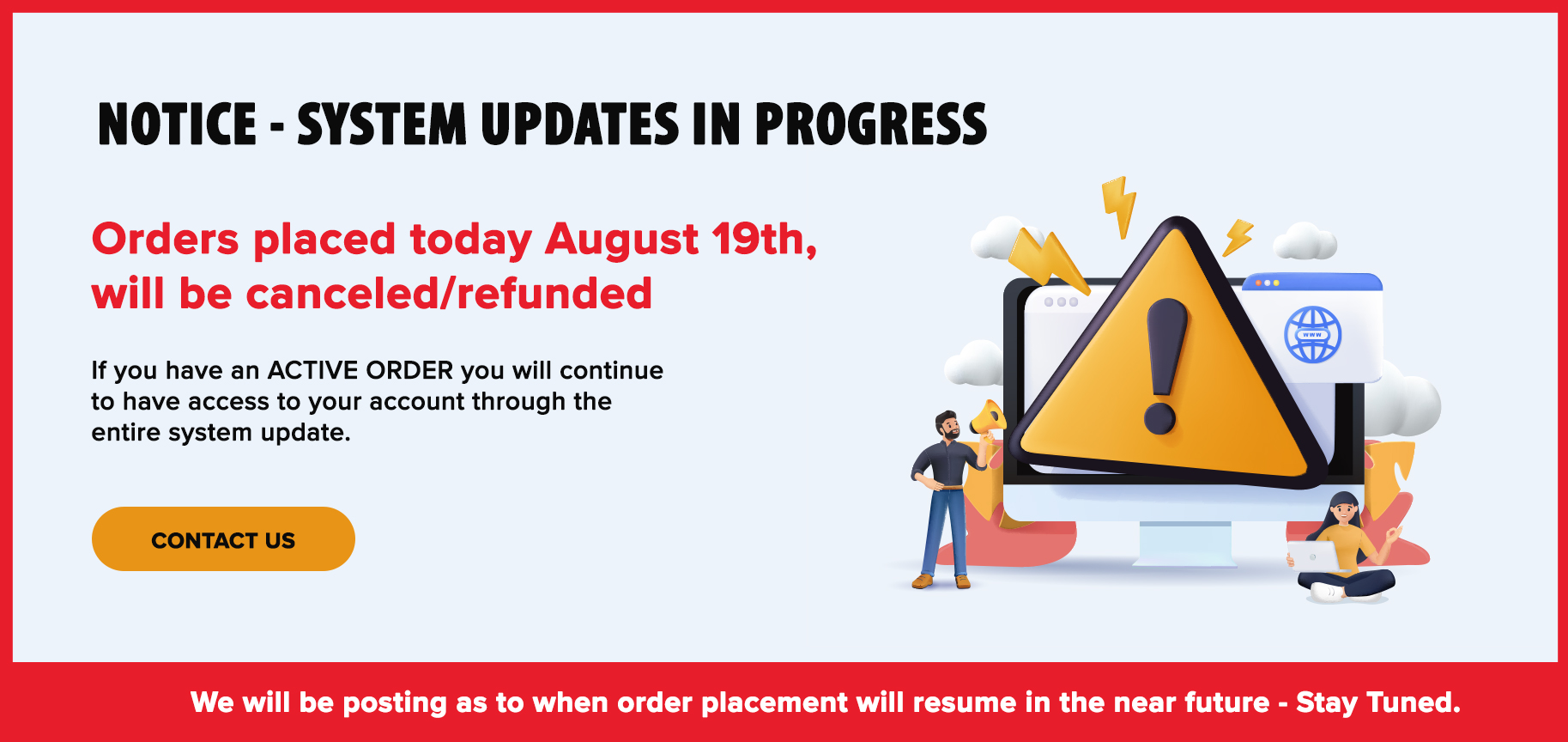 NOTICE - SYSTEM UPDATES IN PROGRESS

Orders placed today August 19th, will be canceled/refunded

If you have an ACTIVE ORDER you will continue to have access to your account through the entire system update.

CONTACT US

www

We will be posting as to when order placement will resume in the near future - Stay Tuned.